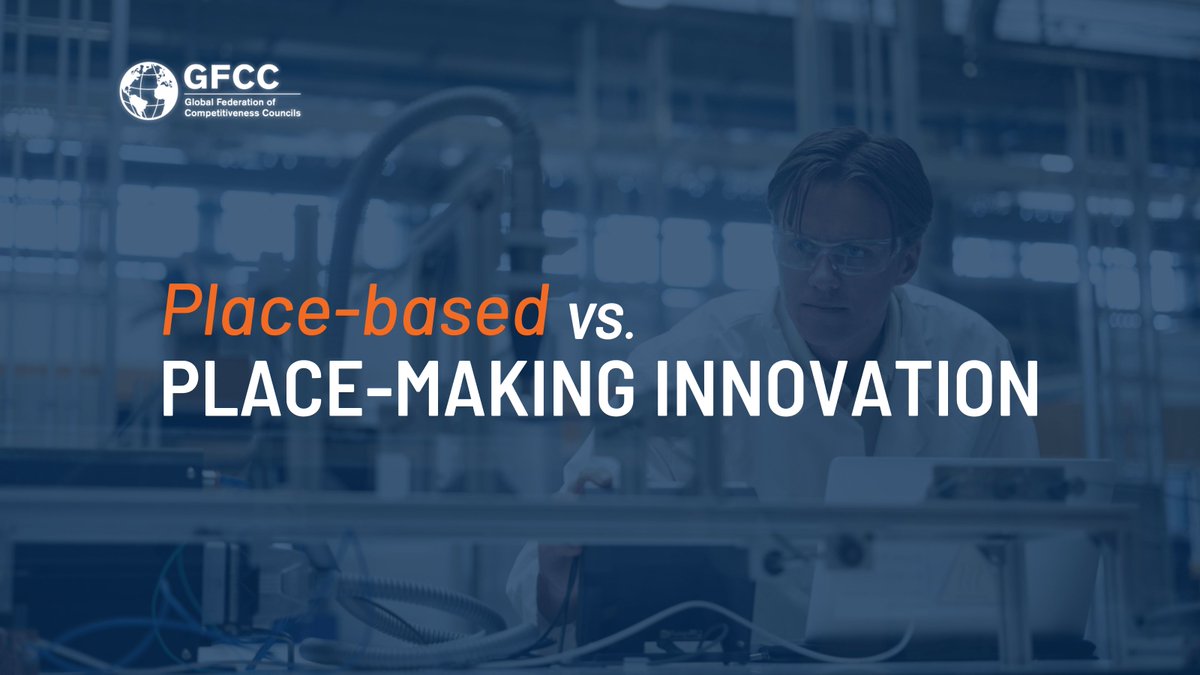 GFCC
Global Federation of Competitiveness Councils

Place-based vs.
PLACE-MAKING INNOVATION